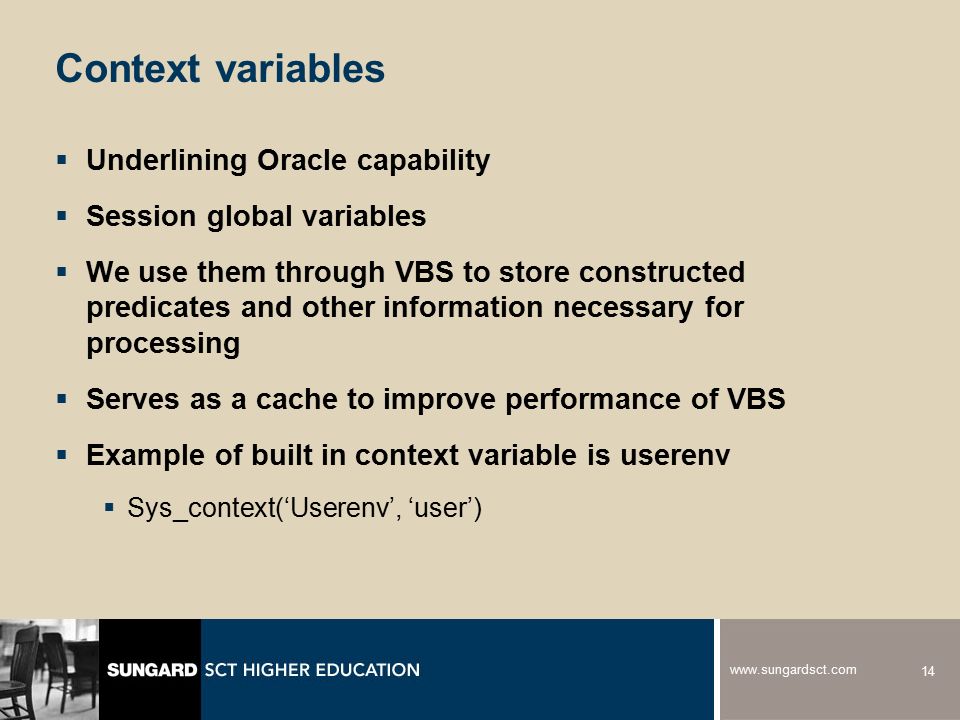 Context variables

▪ Underlining Oracle capability

▪ Session global variables

▪ We use them through VBS to store constructed predicates and other information necessary for processing

▪ Serves as a cache to improve performance of VBS

▪ Example of built in context variable is userenv

▪ Sys_context(‘Userenv’, ‘user’)

SUNGARD SCT HIGHER EDUCATION

www.sungardsct.com

14